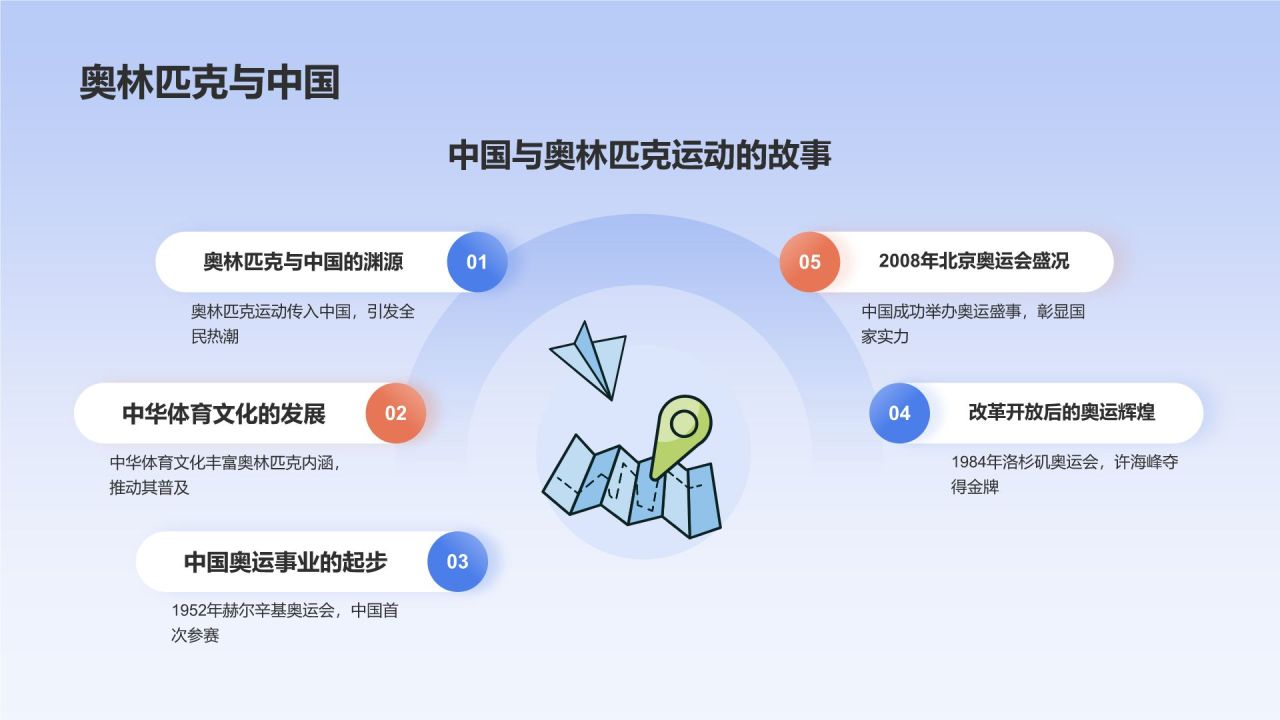 奥林匹克与中国

中国与奥林匹克运动的故事

奥林匹克与中国的渊源
01
奥林匹克运动传入中国，引发全民热潮

中华体育文化的发展
02
中华体育文化丰富奥林匹克内涵，推动其普及

中国奥运事业的起步
03
1952年赫尔辛基奥运会，中国首次参赛

05
2008年北京奥运会盛况
中国成功举办奥运盛事，彰显国家实力

04
改革开放后的奥运辉煌
1984年洛杉矶奥运会，许海峰夺得金牌